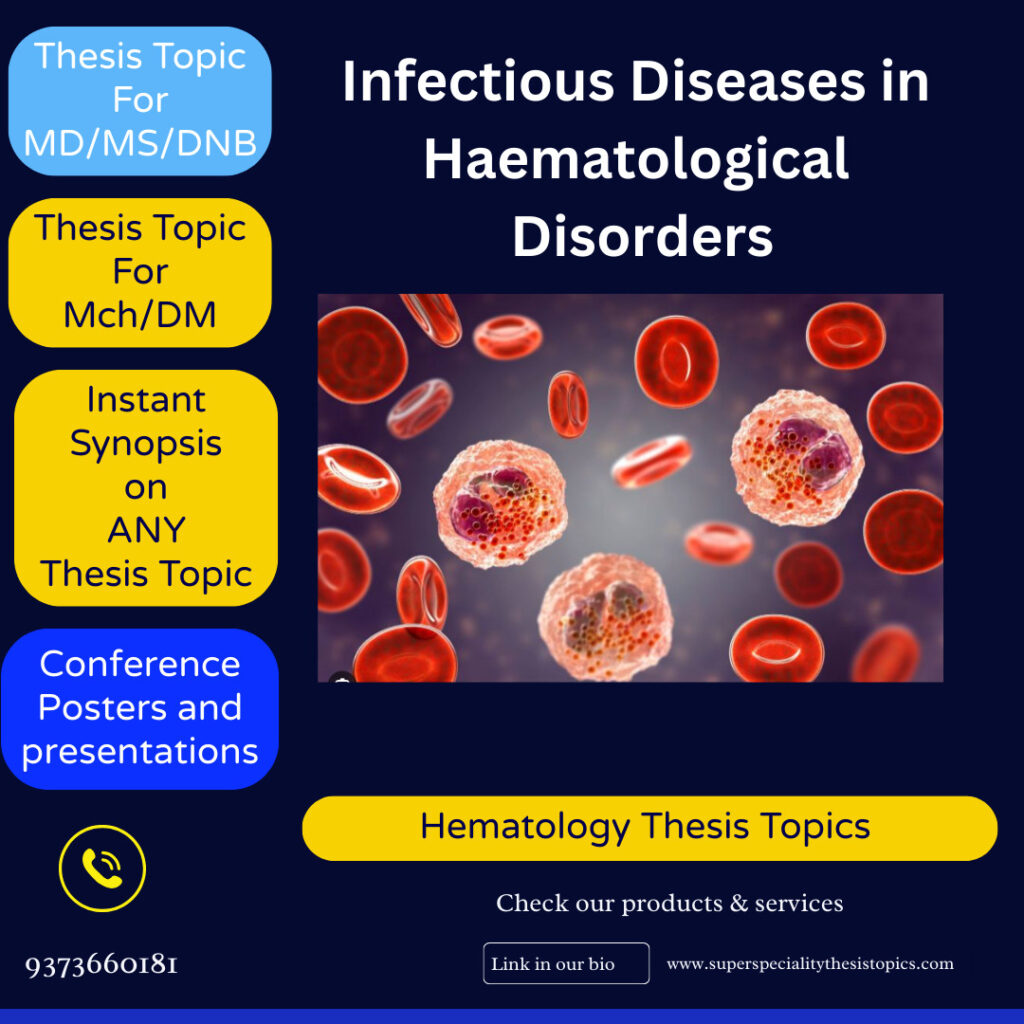 Thesis Topic For MD/MS/DNB

Thesis Topic For Mch/DM

Instant Synopsis on ANY Thesis Topic

Conference Posters and presentations

9373660181

Infectious Diseases in Haematological Disorders

Hematology Thesis Topics

Check our products & services

Link in our bio

www.superspecialitythesistopics.com